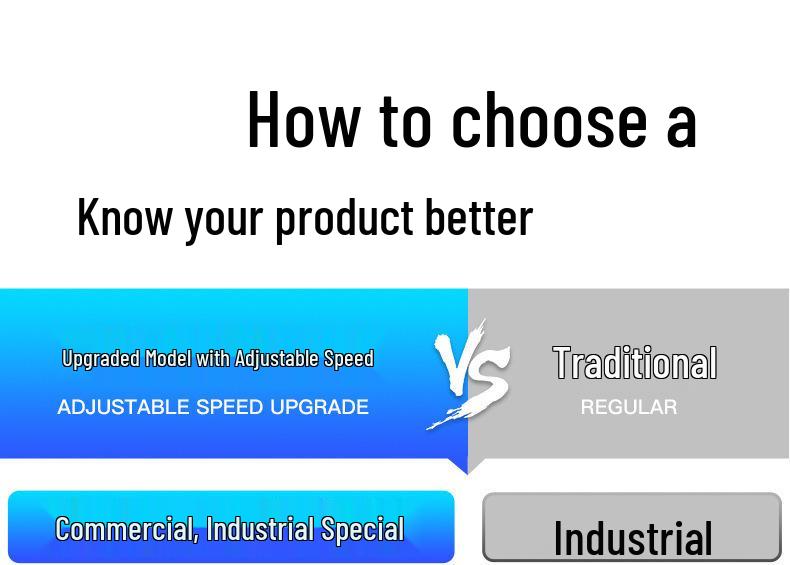 How to choose a

Know your product better

Upgraded Model with Adjustable Speed

ADJUSTABLE SPEED UPGRADE

VS

Traditional

REGULAR

Commercial, Industrial Special

Industrial